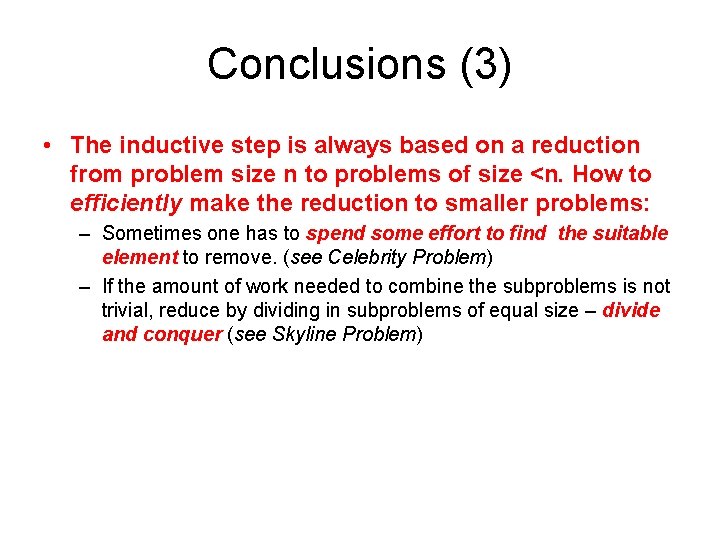 Conclusions (3)

• The inductive step is always based on a reduction from problem size n to problems of size <n. How to efficiently make the reduction to smaller problems:

– Sometimes one has to spend some effort to find the suitable element to remove. (see Celebrity Problem)

– If the amount of work needed to combine the subproblems is not trivial, reduce by dividing in subproblems of equal size – divide and conquer (see Skyline Problem)